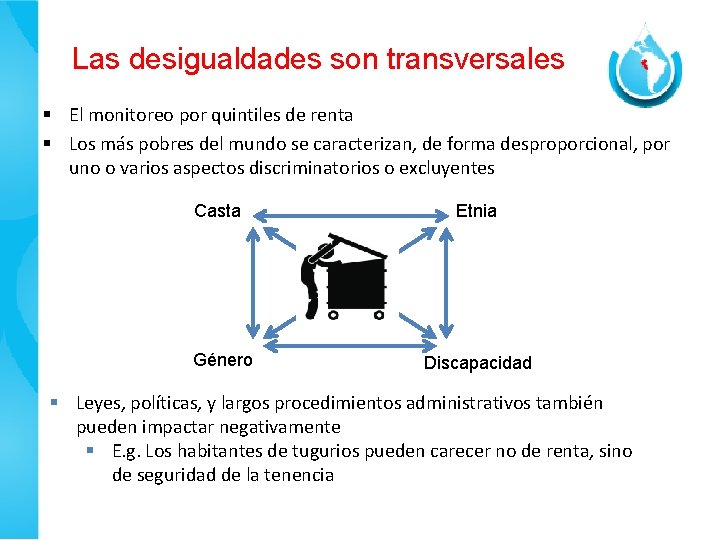 Las desigualdades son transversales

▪ El monitoreo por quintiles de renta
▪ Los más pobres del mundo se caracterizan, de forma desproporcional, por uno o varios aspectos discriminatorios o excluyentes

Casta
Etnia
Género
Discapacidad

▪ Leyes, políticas, y largos procedimientos administrativos también pueden impactar negativamente
▪ E.g. Los habitantes de tugurios pueden carecer no de renta, sino de seguridad de la tenencia